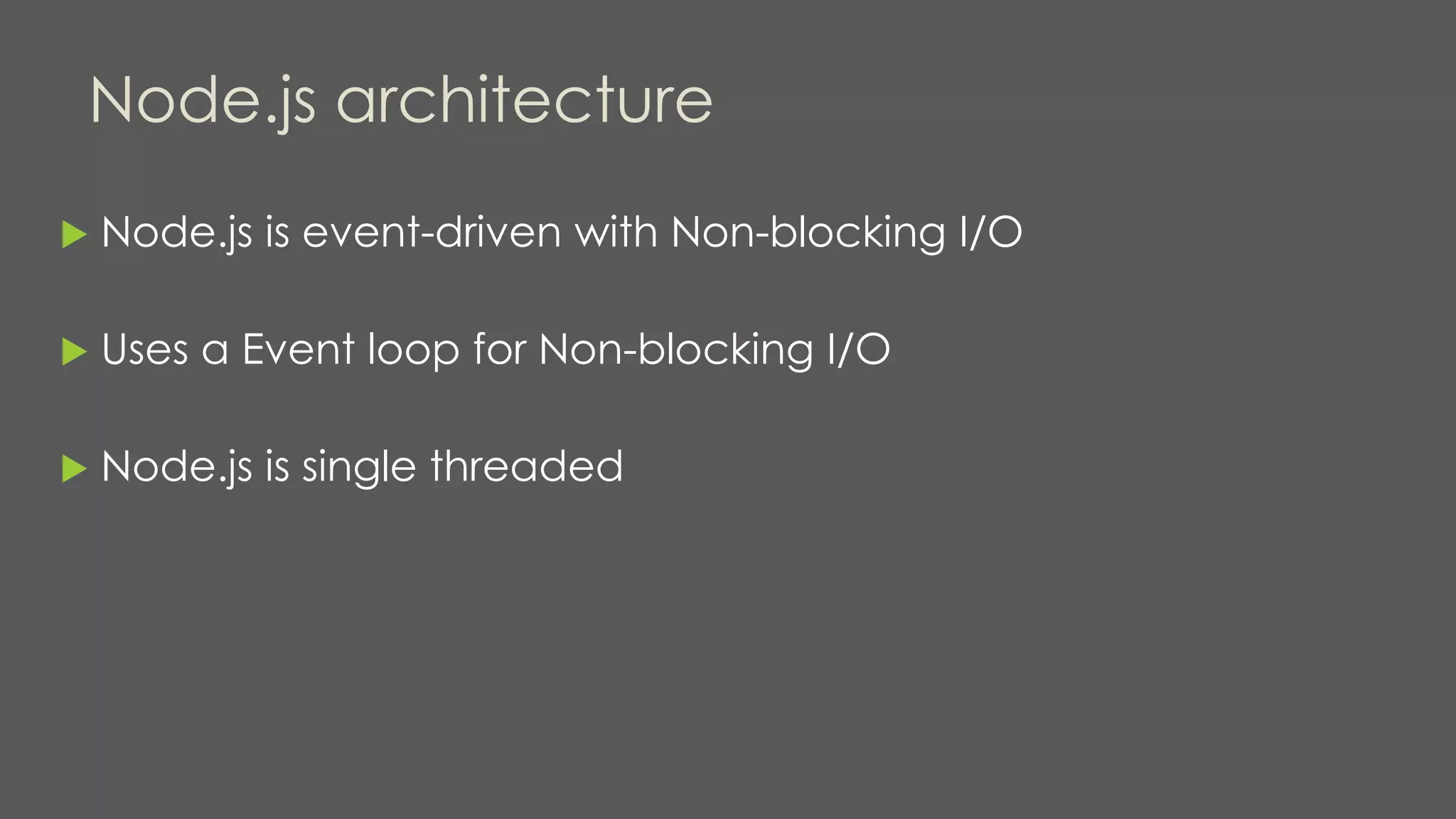 Node.js architecture

Node.js is event-driven with Non-blocking I/O

Uses a Event loop for Non-blocking I/O

Node.js is single threaded